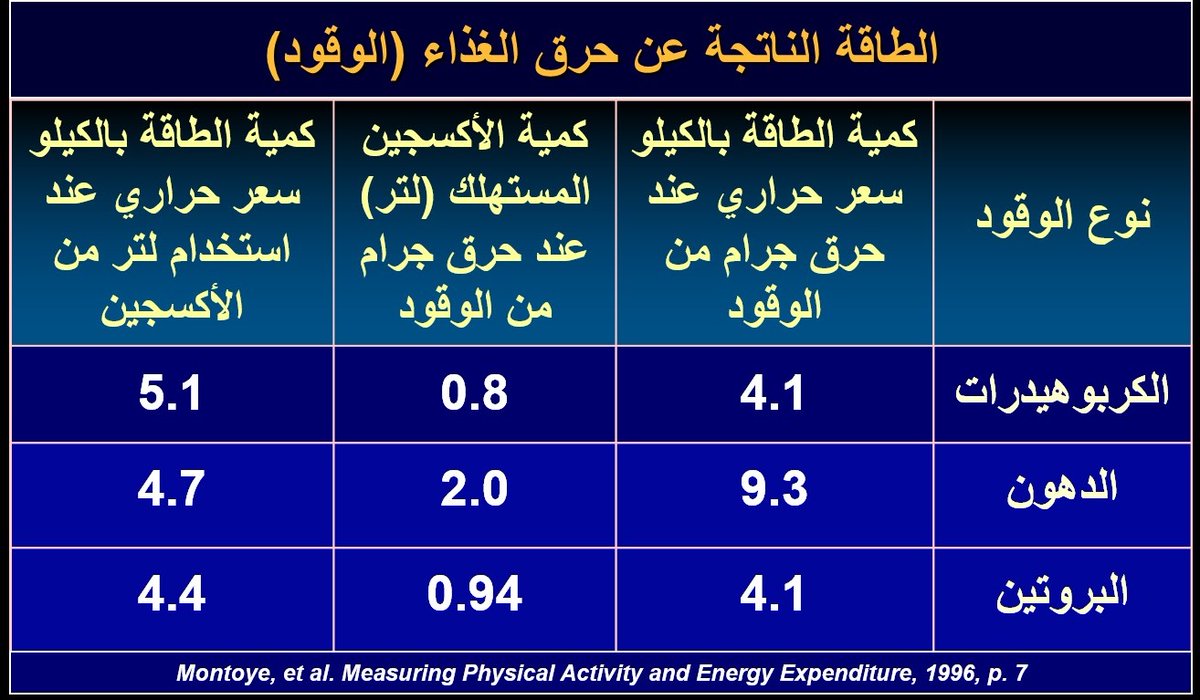 الطاقة الناتجة عن حرق الغذاء (الوقود)

| نوع الوقود | كمية الطاقة بالكيلو سعر حراري عند حرق جرام من الوقود | كمية الأكسجين المستهلك (لتر) عند حرق جرام من الوقود | كمية الطاقة بالكيلو سعر حراري عند استخدام لتر من الأكسجين |
|---|---|---|---|
| الكربوهيدرات | 4.1 | 0.8 | 5.1 |
| الدهون | 9.3 | 2.0 | 4.7 |
| البروتين | 4.1 | 0.94 | 4.4 |

Montoye, et al. Measuring Physical Activity and Energy Expenditure, 1996, p. 7